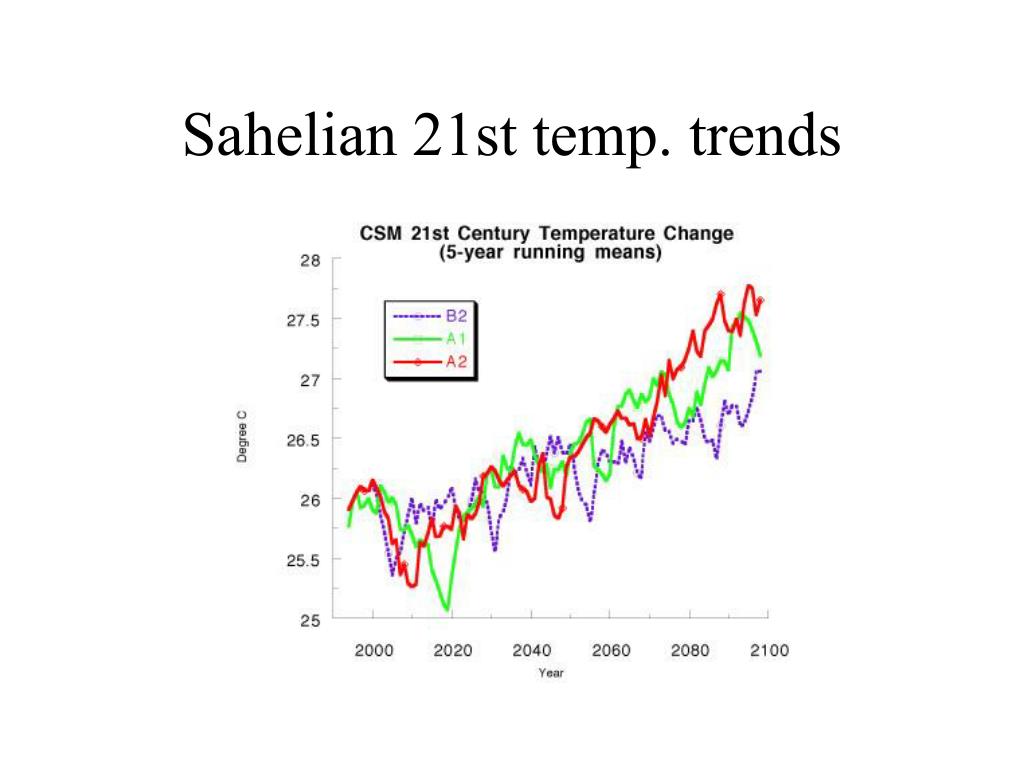 Sahelian 21st temp. trends

CSM 21st Century Temperature Change
(5-year running means)

B2
A1
A2

Degree C

28
27.5
27
26.5
26
25.5
25

2000
2020
2040
2060
2080
2100

Year